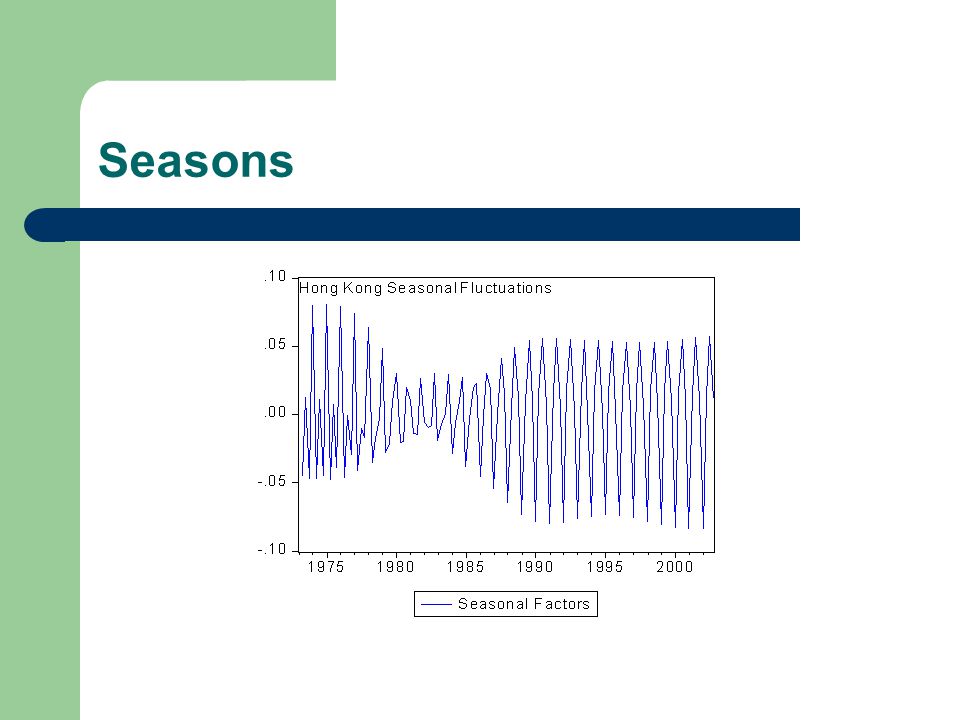 Seasons

Hong Kong Seasonal Fluctuations

.10
.05
.00
-.05
-.10

1975 1980 1985 1990 1995 2000

Seasonal Factors